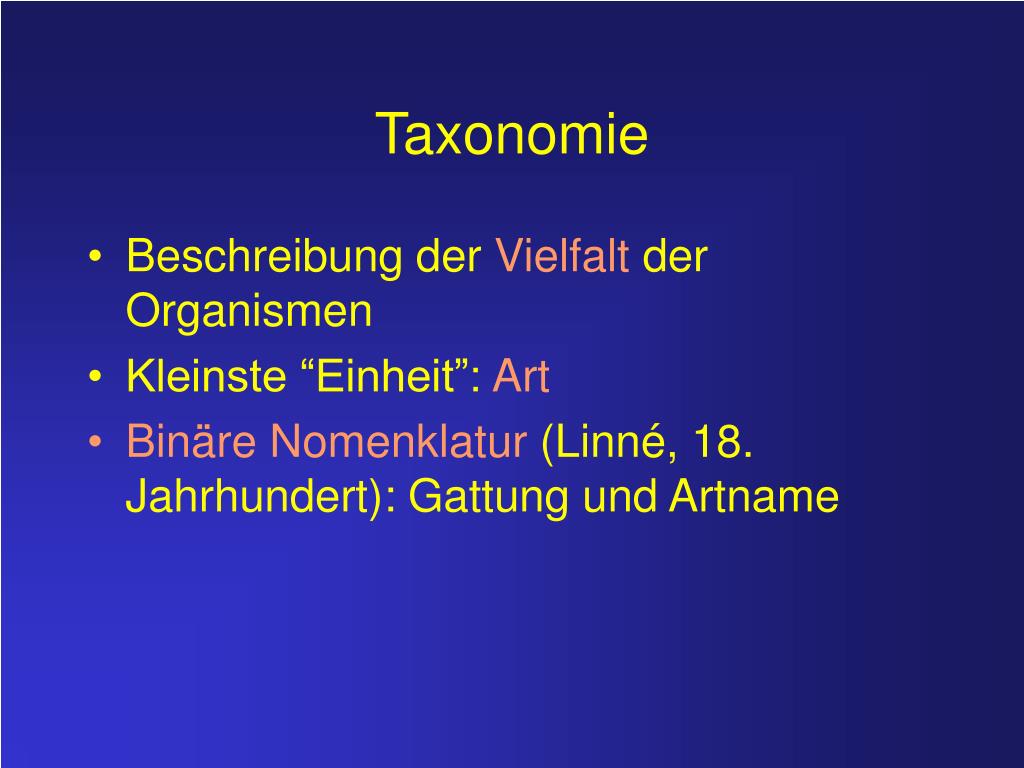 Taxonomie

• Beschreibung der Vielfalt der Organismen
• Kleinste “Einheit”: Art
• Binäre Nomenklatur (Linné, 18. Jahrhundert): Gattung und Artname